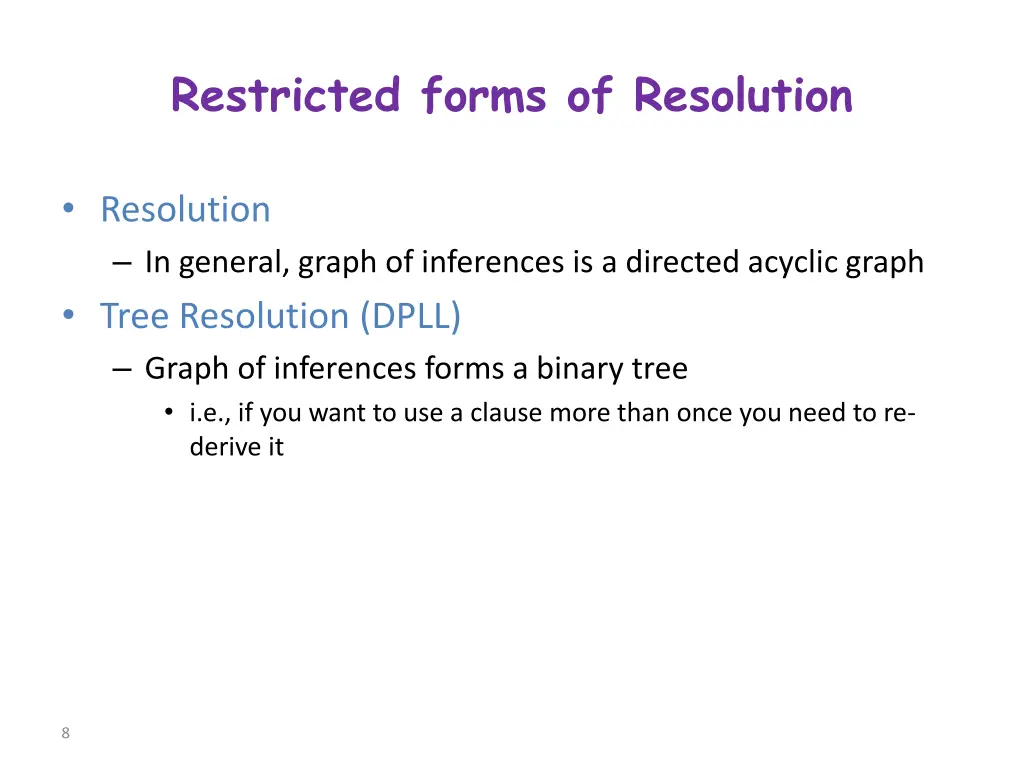 Restricted forms of Resolution

• Resolution
– In general, graph of inferences is a directed acyclic graph

• Tree Resolution (DPLL)
– Graph of inferences forms a binary tree
• i.e., if you want to use a clause more than once you need to re-derive it

8